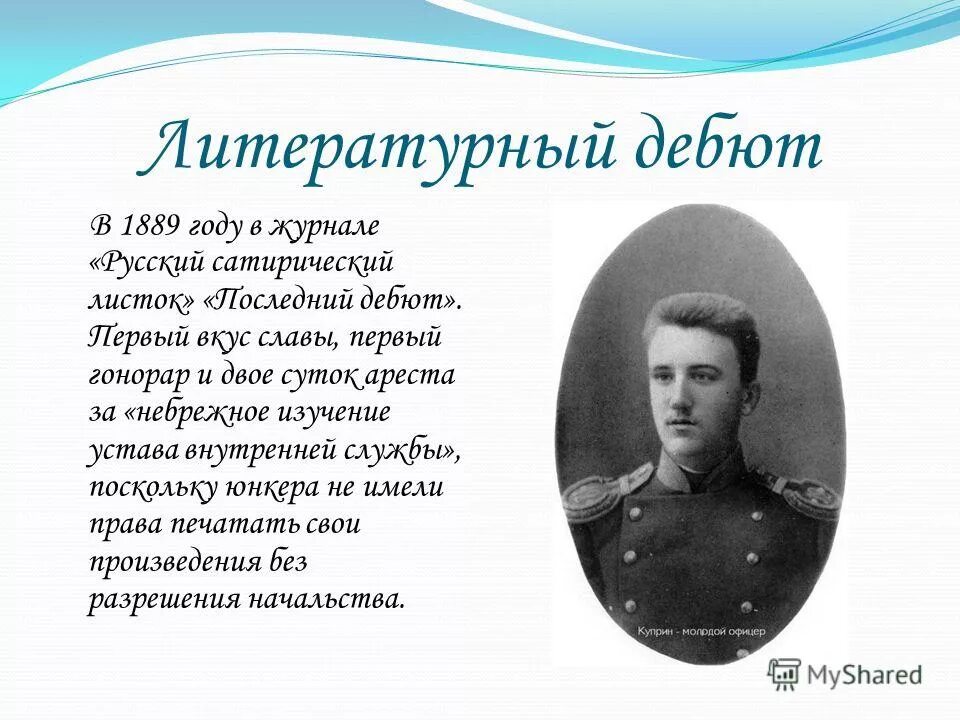 Литературный дебют

В 1889 году в журнале «Русский сатирический листок» «Последний дебют». Первый вкус славы, первый гонорар и двое суток ареста за «небрежное изучение устава внутренней службы», поскольку юнкера не имели права печатать свои произведения без разрешения начальства.

Куприн - молодой офицер

MyShared